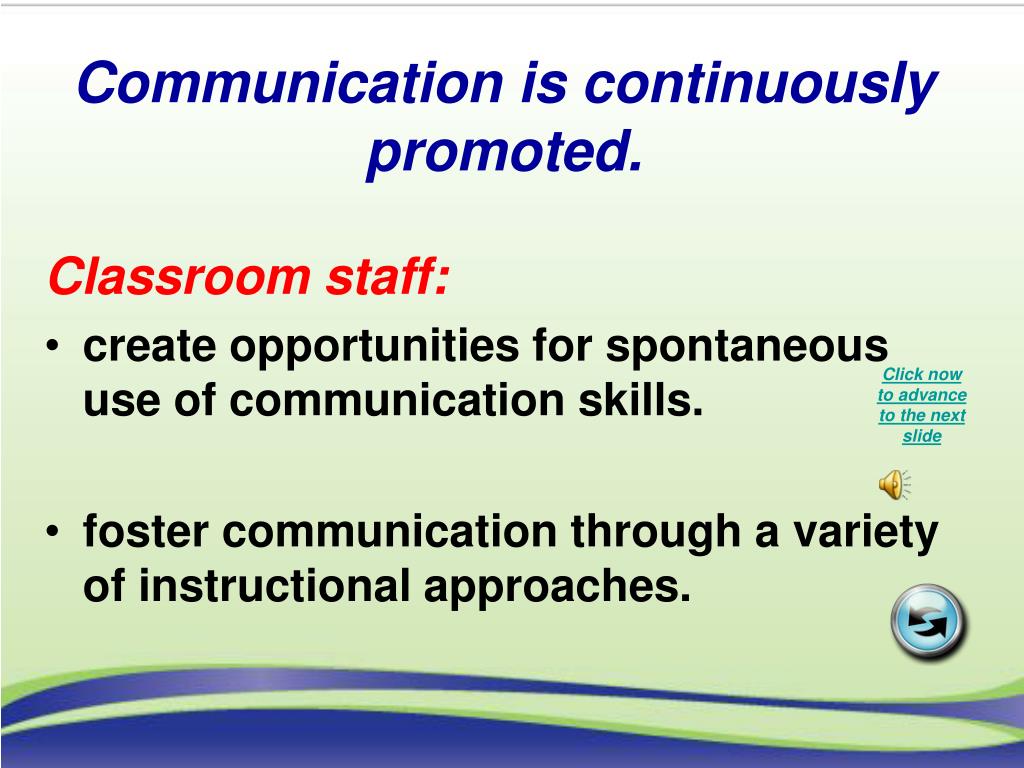 Communication is continuously promoted.

Classroom staff:

• create opportunities for spontaneous use of communication skills.

Click now to advance to the next slide

• foster communication through a variety of instructional approaches.